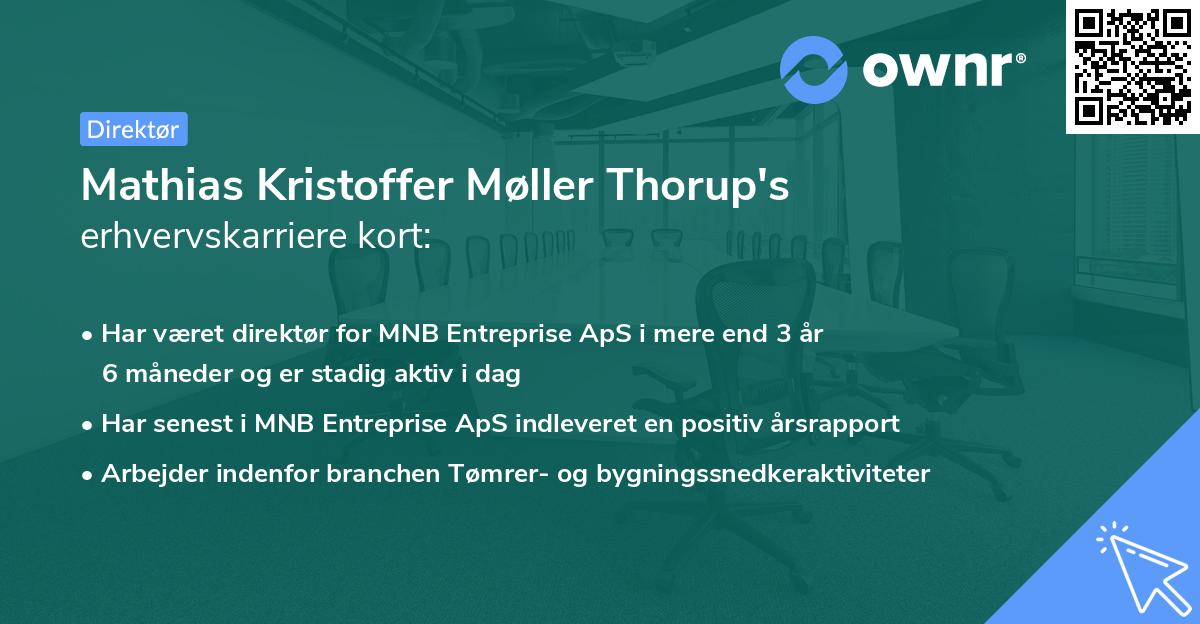 ownr®

Direktør

Mathias Kristoffer Møller Thorup's erhvervskarriere kort:

• Har været direktør for MNB Entreprise ApS i mere end 3 år 6 måneder og er stadig aktiv i dag

• Har senest i MNB Entreprise ApS indleveret en positiv årsrapport

• Arbejder indenfor branchen Tømrer- og bygningssnedkeraktiviteter